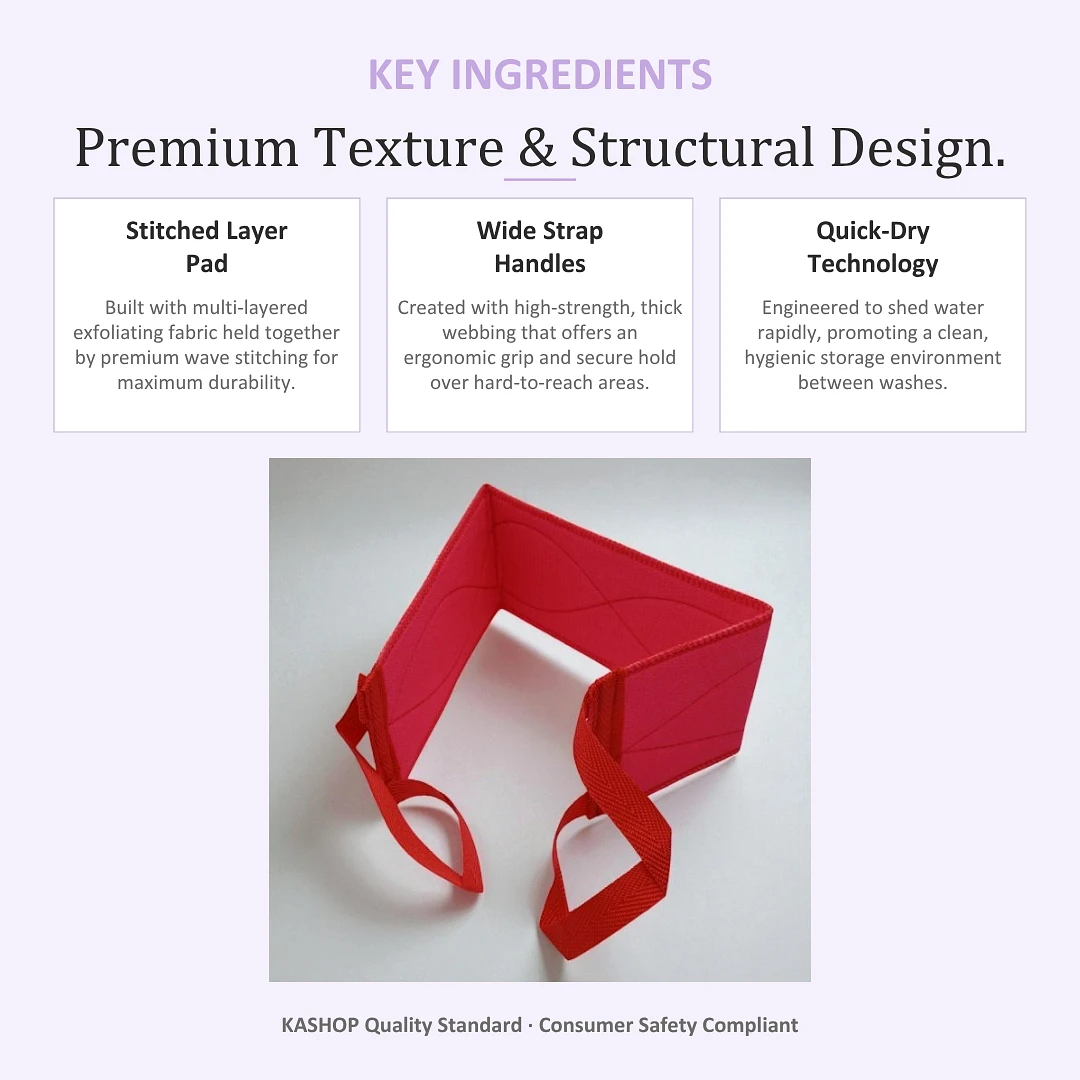 KEY INGREDIENTS

Premium Texture & Structural Design.

Stitched Layer Pad

Built with multi-layered exfoliating fabric held together by premium wave stitching for maximum durability.

Wide Strap Handles

Created with high-strength, thick webbing that offers an ergonomic grip and secure hold over hard-to-reach areas.

Quick-Dry Technology

Engineered to shed water rapidly, promoting a clean, hygienic storage environment between washes.

KASHOP Quality Standard · Consumer Safety Compliant